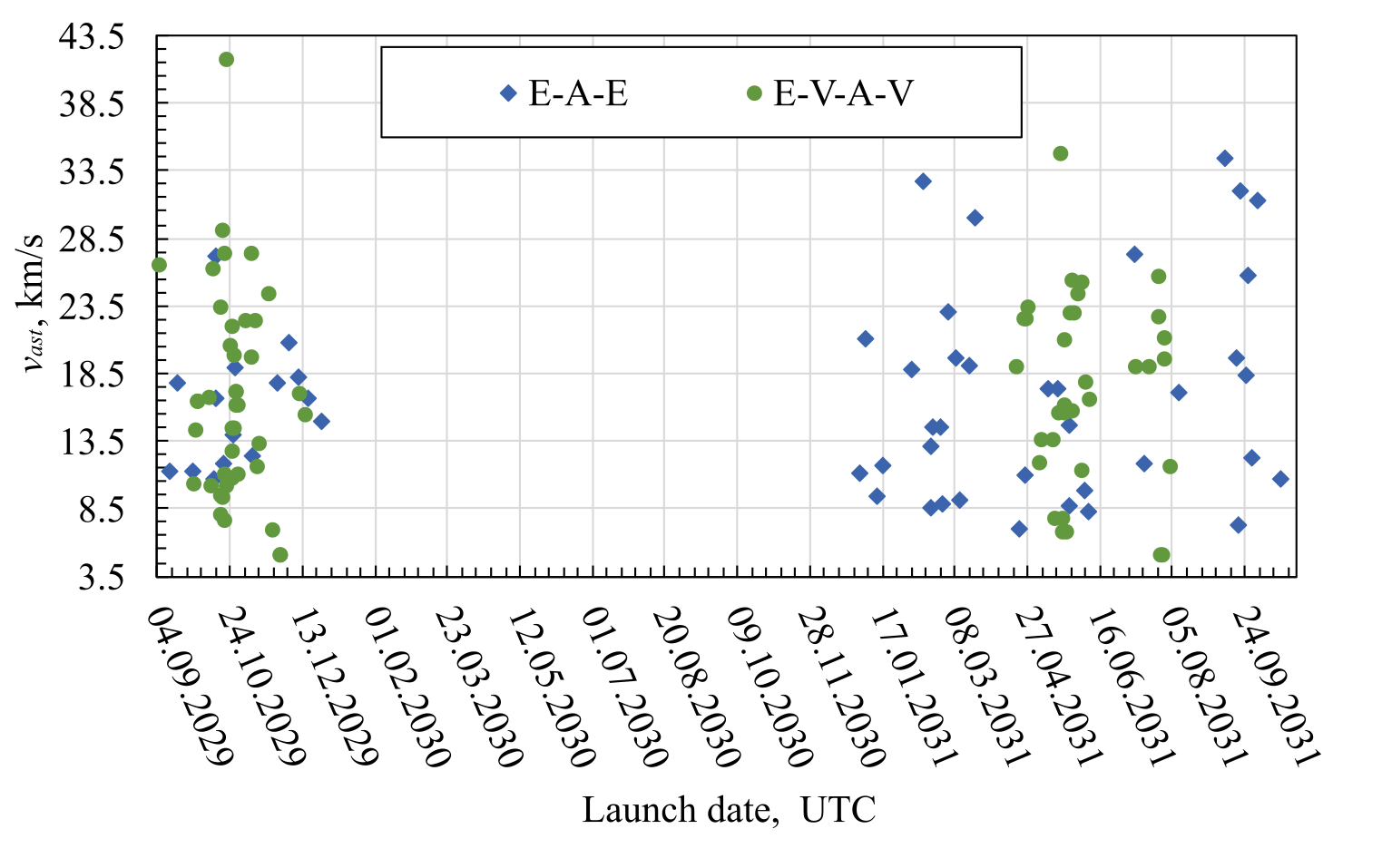 E-A-E
E-V-A-V

43.5
38.5
33.5
28.5
23.5
18.5
13.5
8.5
3.5

$v_{ast}$, km/s

04.09.2029
24.10.2029
13.12.2029
01.02.2030
23.03.2030
12.05.2030
01.07.2030
20.08.2030
09.10.2030
28.11.2030
17.01.2031
08.03.2031
27.04.2031
16.06.2031
05.08.2031
24.09.2031

Launch date, UTC